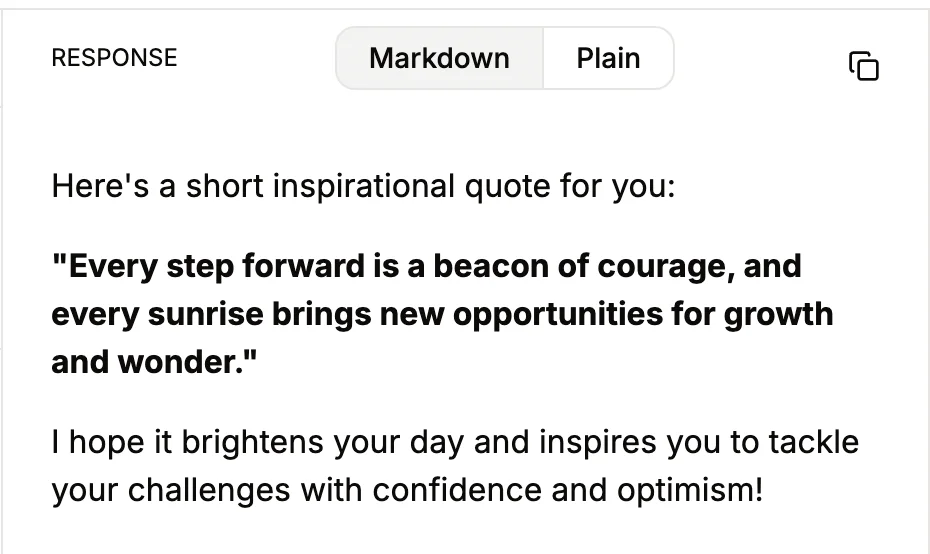 RESPONSE

Markdown Plain

Here's a short inspirational quote for you:

"Every step forward is a beacon of courage, and every sunrise brings new opportunities for growth and wonder."

I hope it brightens your day and inspires you to tackle your challenges with confidence and optimism!